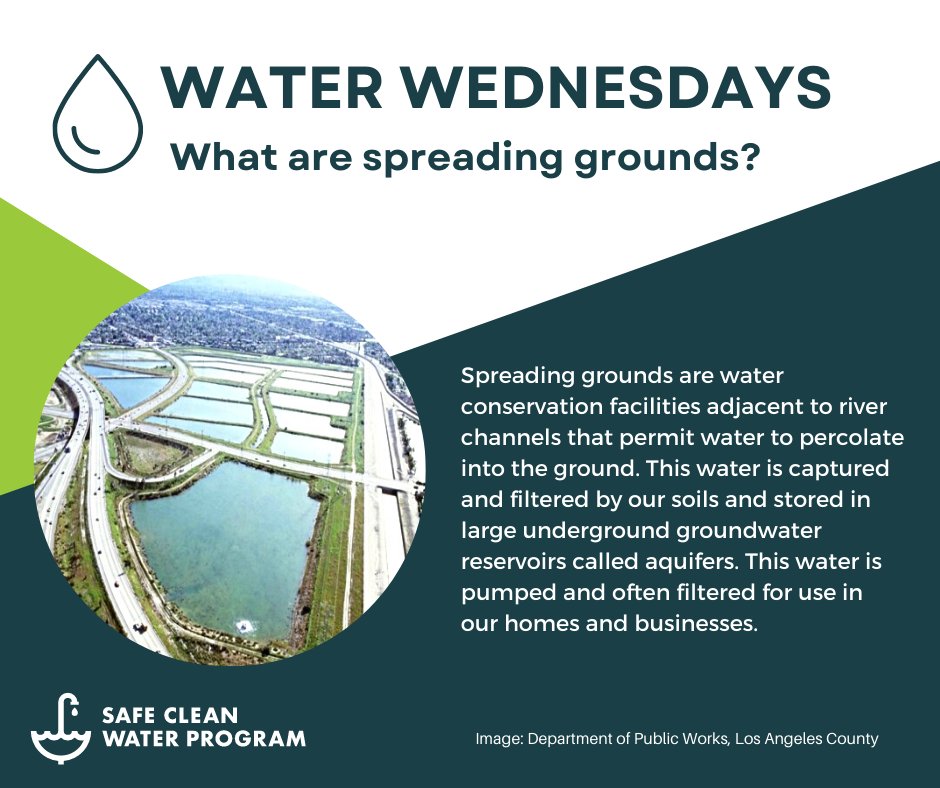 WATER WEDNESDAYS
What are spreading grounds?

Spreading grounds are water conservation facilities adjacent to river channels that permit water to percolate into the ground. This water is captured and filtered by our soils and stored in large underground groundwater reservoirs called aquifers. This water is pumped and often filtered for use in our homes and businesses.

SAFE CLEAN WATER PROGRAM

Image: Department of Public Works, Los Angeles County